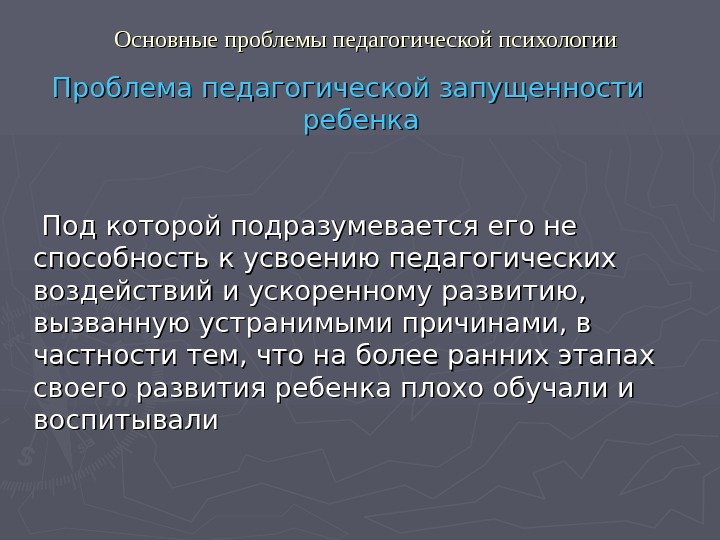 Основные проблемы педагогической психологии

Проблема педагогической запущенности ребенка

Под которой подразумевается его не способность к усвоению педагогических воздействий и ускоренному развитию, вызванную устранимыми причинами, в частности тем, что на более ранних этапах своего развития ребенка плохо обучали и воспитывали